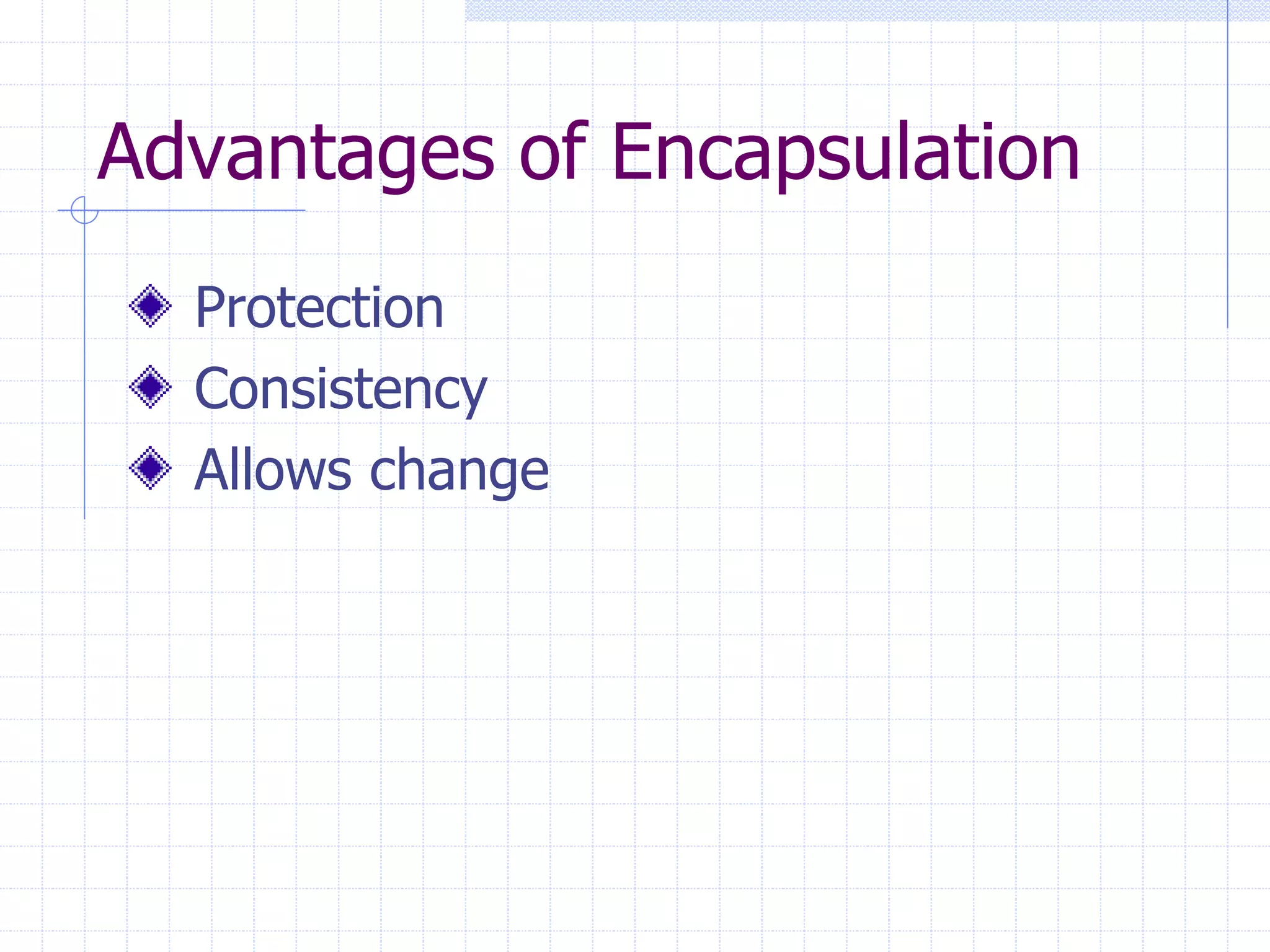 Advantages of Encapsulation

Protection
Consistency
Allows change